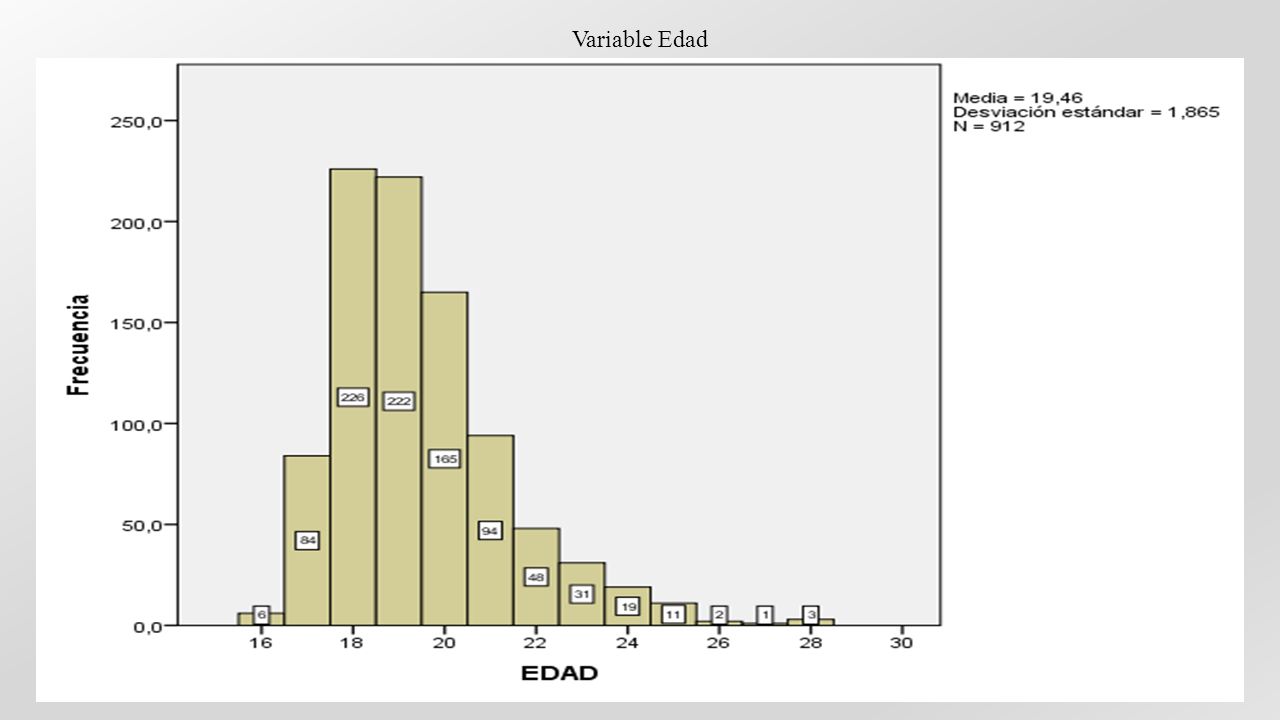 Variable Edad

Media = 19,46
Desviación estándar = 1,865
N = 912

Frecuencia

250,0
200,0
150,0
100,0
50,0
0,0

6
84
226
222
165
94
48
31
19
11
2
1
3

16
18
20
22
24
26
28
30

EDAD